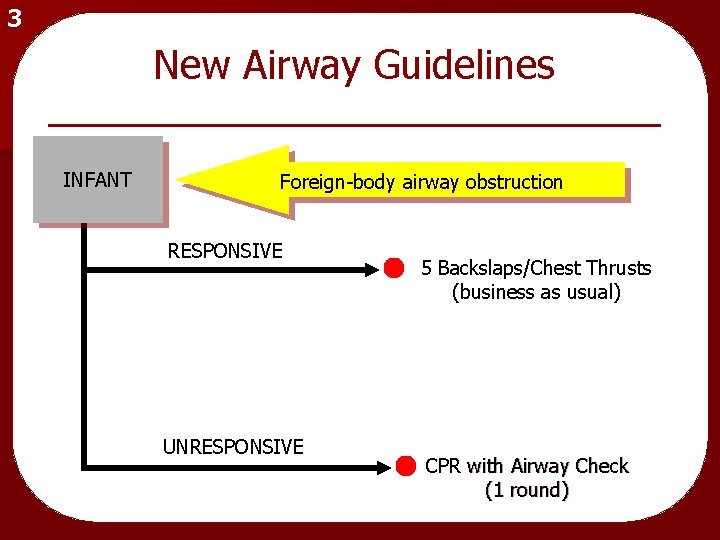 3

New Airway Guidelines

INFANT

Foreign-body airway obstruction

RESPONSIVE

5 Backslaps/Chest Thrusts (business as usual)

UNRESPONSIVE

CPR with Airway Check (1 round)